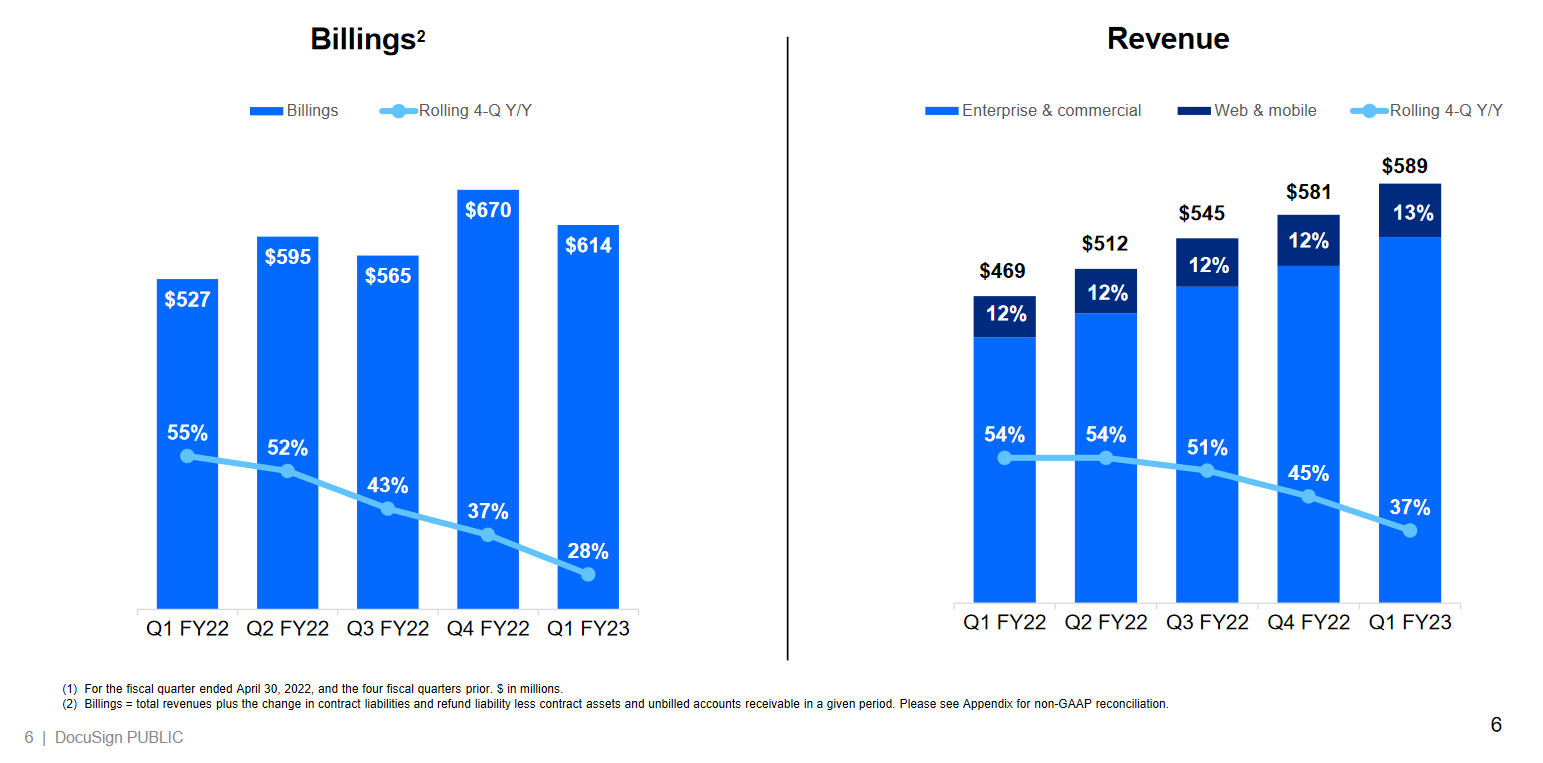 Billings$^2$

Billings
Rolling 4-Q Y/Y

$527
$595
$565
$670
$614

55%
52%
43%
37%
28%

Q1 FY22
Q2 FY22
Q3 FY22
Q4 FY22
Q1 FY23

Revenue

Enterprise & commercial
Web & mobile
Rolling 4-Q Y/Y

$469
$512
$545
$581
$589

12%
12%
12%
12%
13%

54%
54%
51%
45%
37%

Q1 FY22
Q2 FY22
Q3 FY22
Q4 FY22
Q1 FY23

(1) For the fiscal quarter ended April 30, 2022, and the four fiscal quarters prior. $ in millions.
(2) Billings = total revenues plus the change in contract liabilities and refund liability less contract assets and unbilled accounts receivable in a given period. Please see Appendix for non-GAAP reconciliation.

6 | DocuSign PUBLIC

6